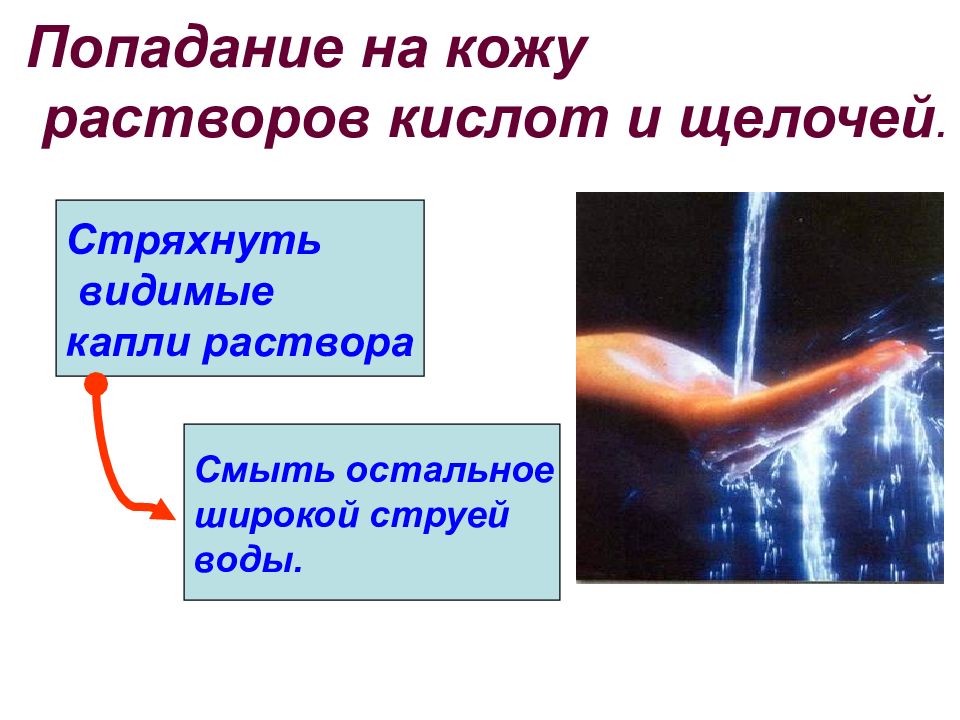 Попадание на кожу растворов кислот и щелочей.

Стряхнуть видимые капли раствора

Смыть остальное широкой струей воды.